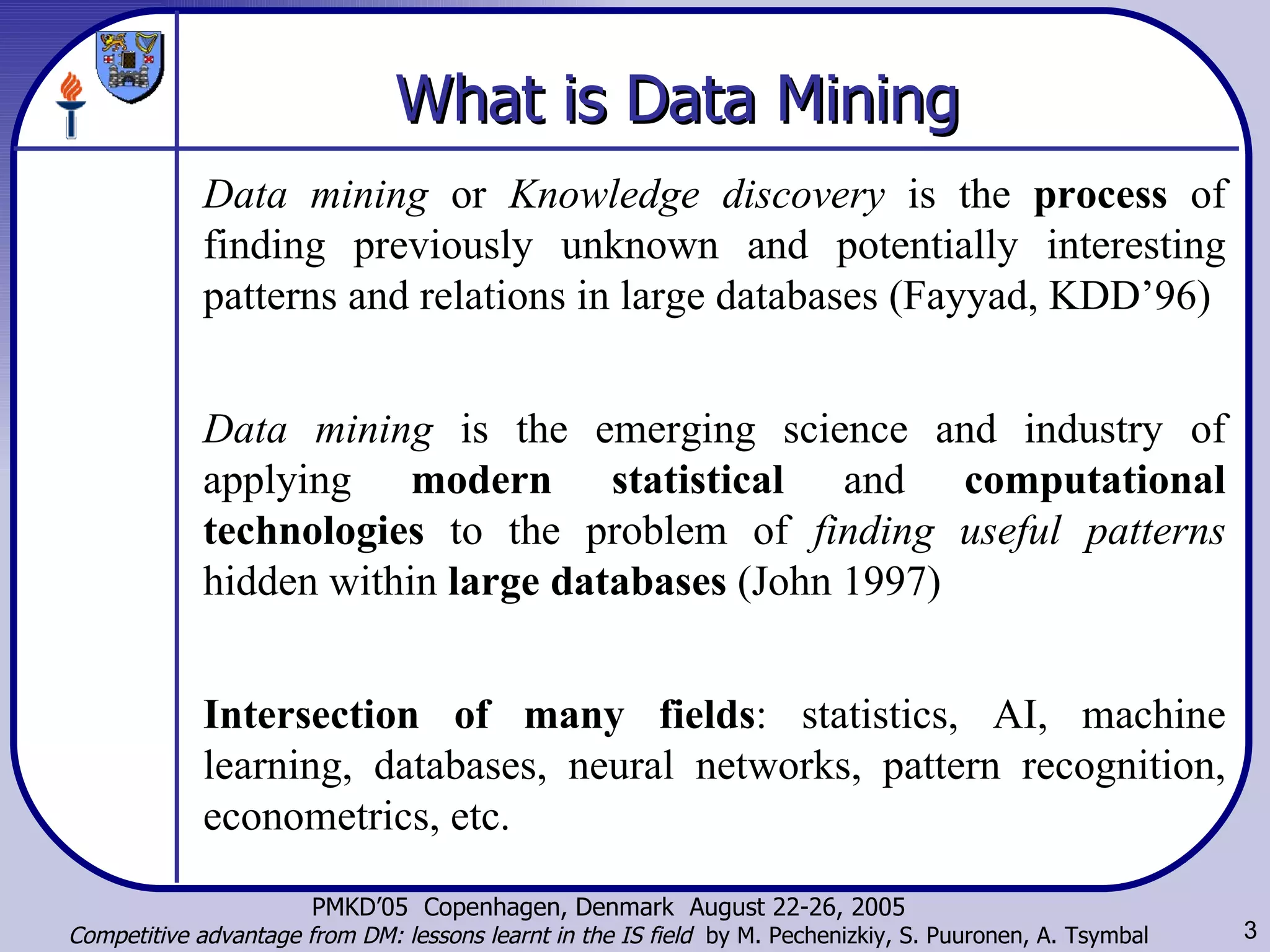 What is Data Mining

Data mining or Knowledge discovery is the process of finding previously unknown and potentially interesting patterns and relations in large databases (Fayyad, KDD’96)

Data mining is the emerging science and industry of applying modern statistical and computational technologies to the problem of finding useful patterns hidden within large databases (John 1997)

Intersection of many fields: statistics, AI, machine learning, databases, neural networks, pattern recognition, econometrics, etc.

PMKD’05 Copenhagen, Denmark August 22-26, 2005
Competitive advantage from DM: lessons learnt in the IS field by M. Pechenizkiy, S. Puuronen, A. Tsymbal

3